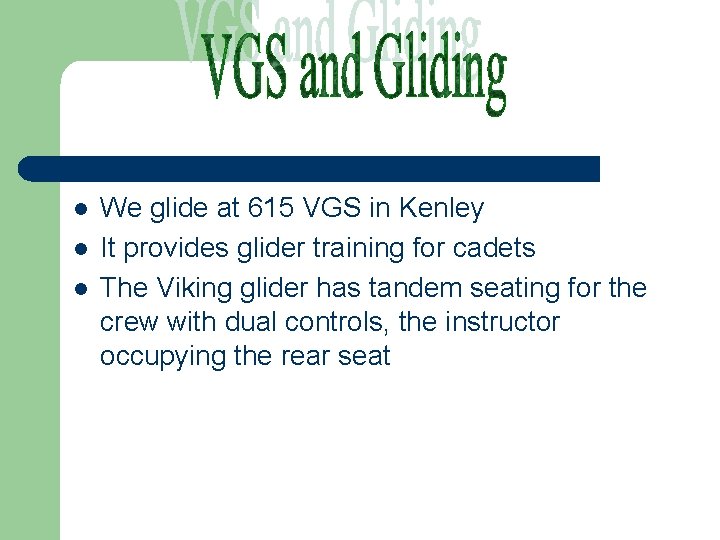 VGS and Gliding

- We glide at 615 VGS in Kenley
- It provides glider training for cadets
- The Viking glider has tandem seating for the crew with dual controls, the instructor occupying the rear seat